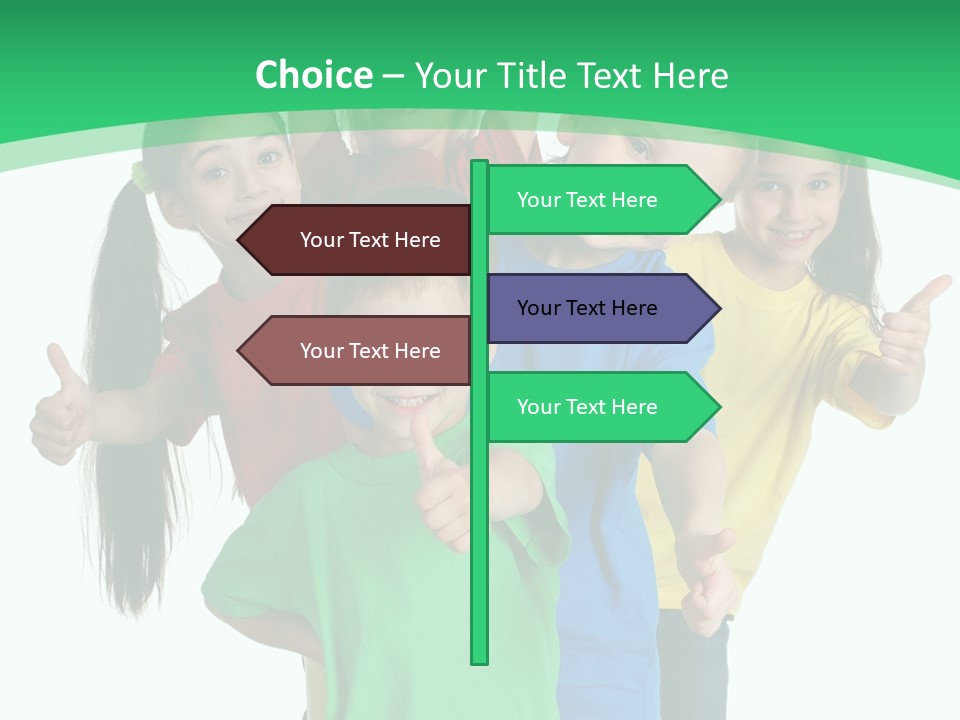 Choice – Your Title Text Here

Your Text Here

Your Text Here

Your Text Here

Your Text Here

Your Text Here